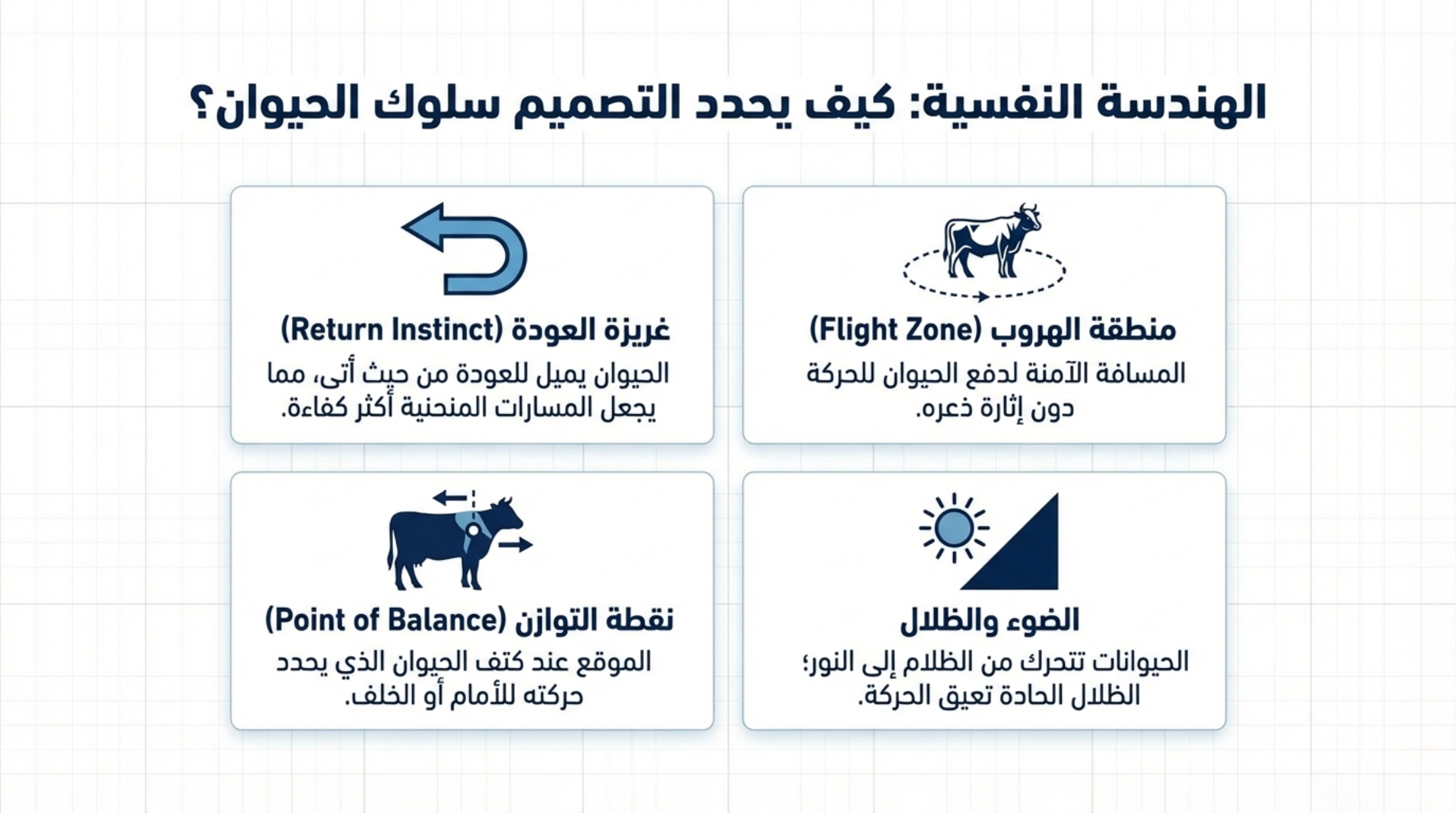 الهندسة النفسية: كيف يحدد التصميم سلوك الحيوان؟

منطقة الهروب (Flight Zone)
المسافة الآمنة لدفع الحيوان للحركة دون إثارة ذعره.

غريزة العودة (Return Instinct)
الحيوان يميل للعودة من حيث أتى، مما يجعل المسارات المنحنية أكثر كفاءة.

الضوء والظلال
الحيوانات تتحرك من الظلام إلى النور؛ الظلال الحادة تعيق الحركة.

نقطة التوازن (Point of Balance)
الموقع عند كتف الحيوان الذي يحدد حركته للأمام أو الخلف.